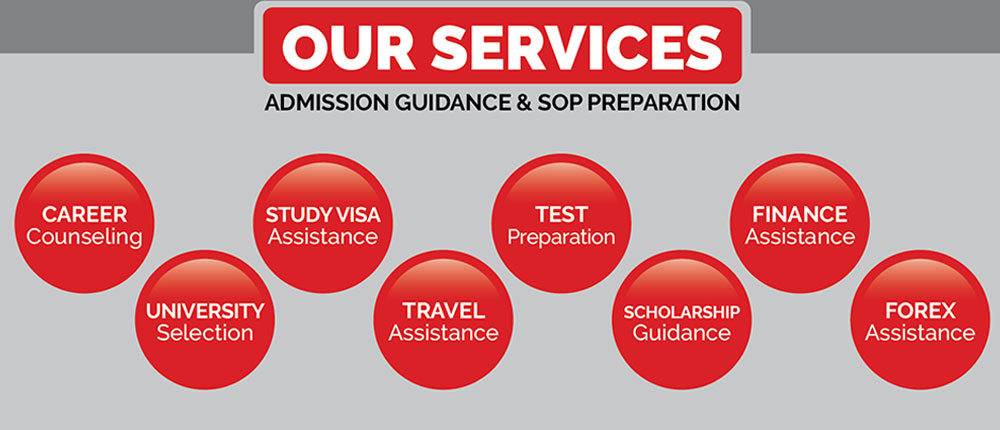 OUR SERVICES
ADMISSION GUIDANCE & SOP PREPARATION

CAREER
Counseling

UNIVERSITY
Selection

STUDY VISA
Assistance

TRAVEL
Assistance

TEST
Preparation

SCHOLARSHIP
Guidance

FINANCE
Assistance

FOREX
Assistance